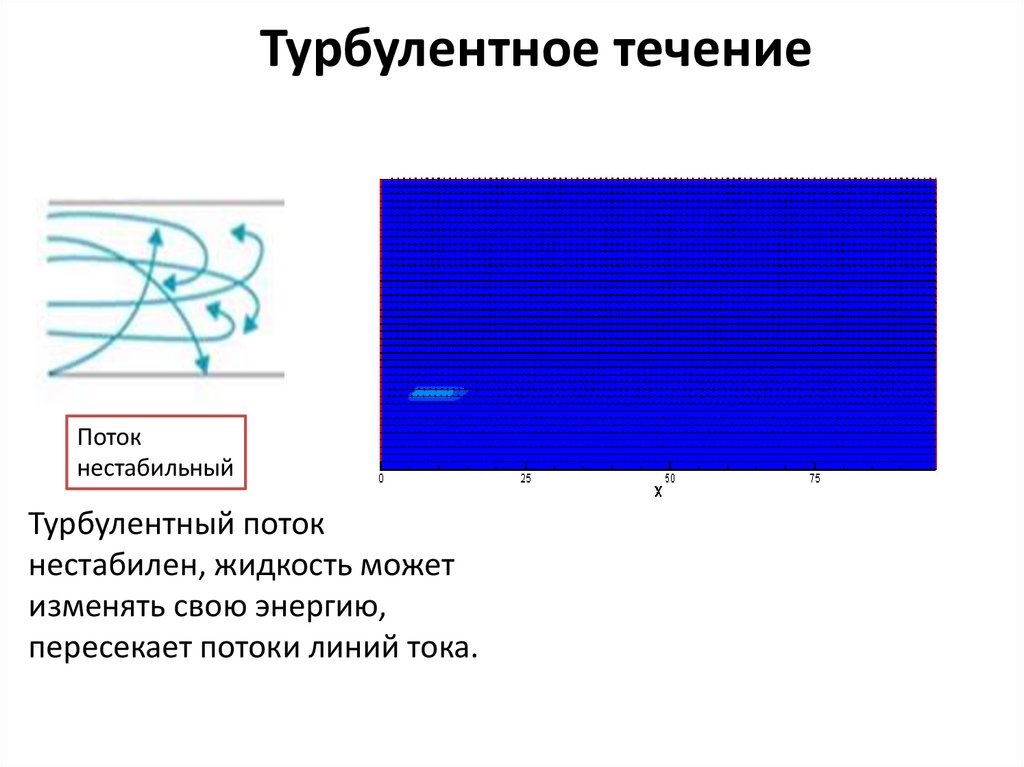 Турбулентное течение

Поток нестабильный

0 25 50 75
X

Турбулентный поток нестабилен, жидкость может изменять свою энергию, пересекает потоки линий тока.